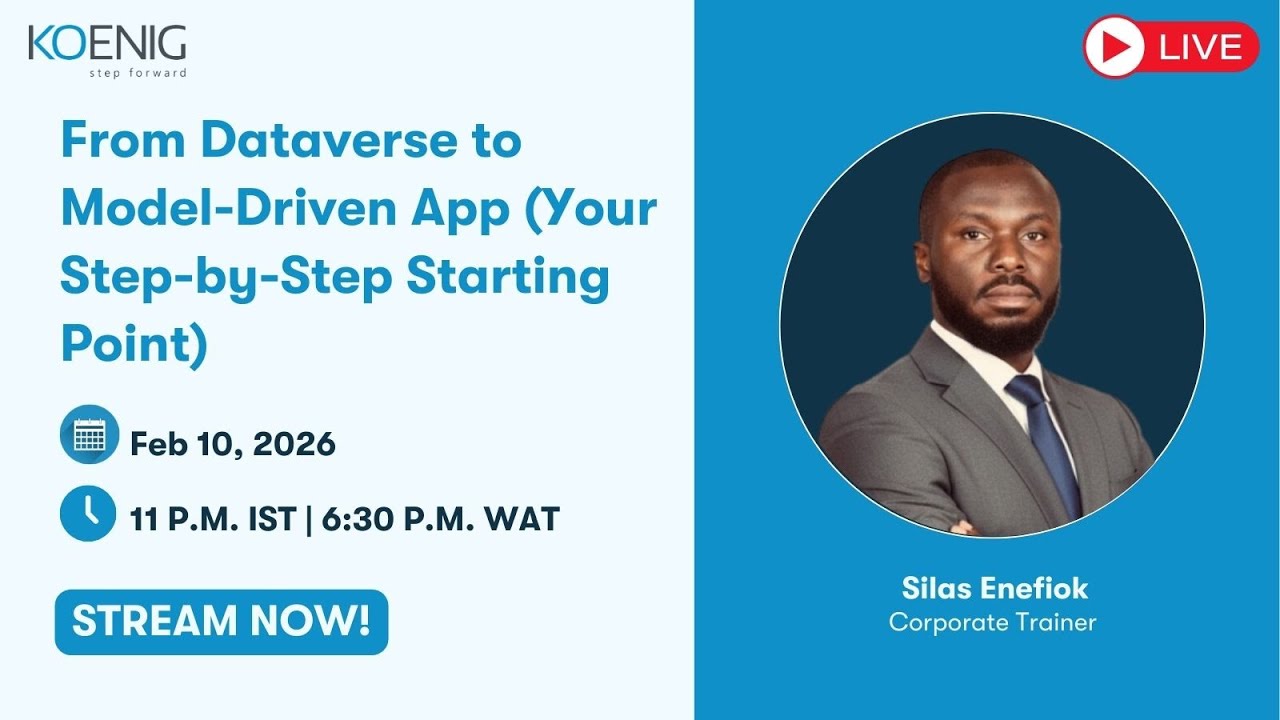 KOENIG
step forward

LIVE

From Dataverse to Model-Driven App (Your Step-by-Step Starting Point)

Feb 10, 2026

11 P.M. IST | 6:30 P.M. WAT

STREAM NOW!

Silas Enefiok
Corporate Trainer